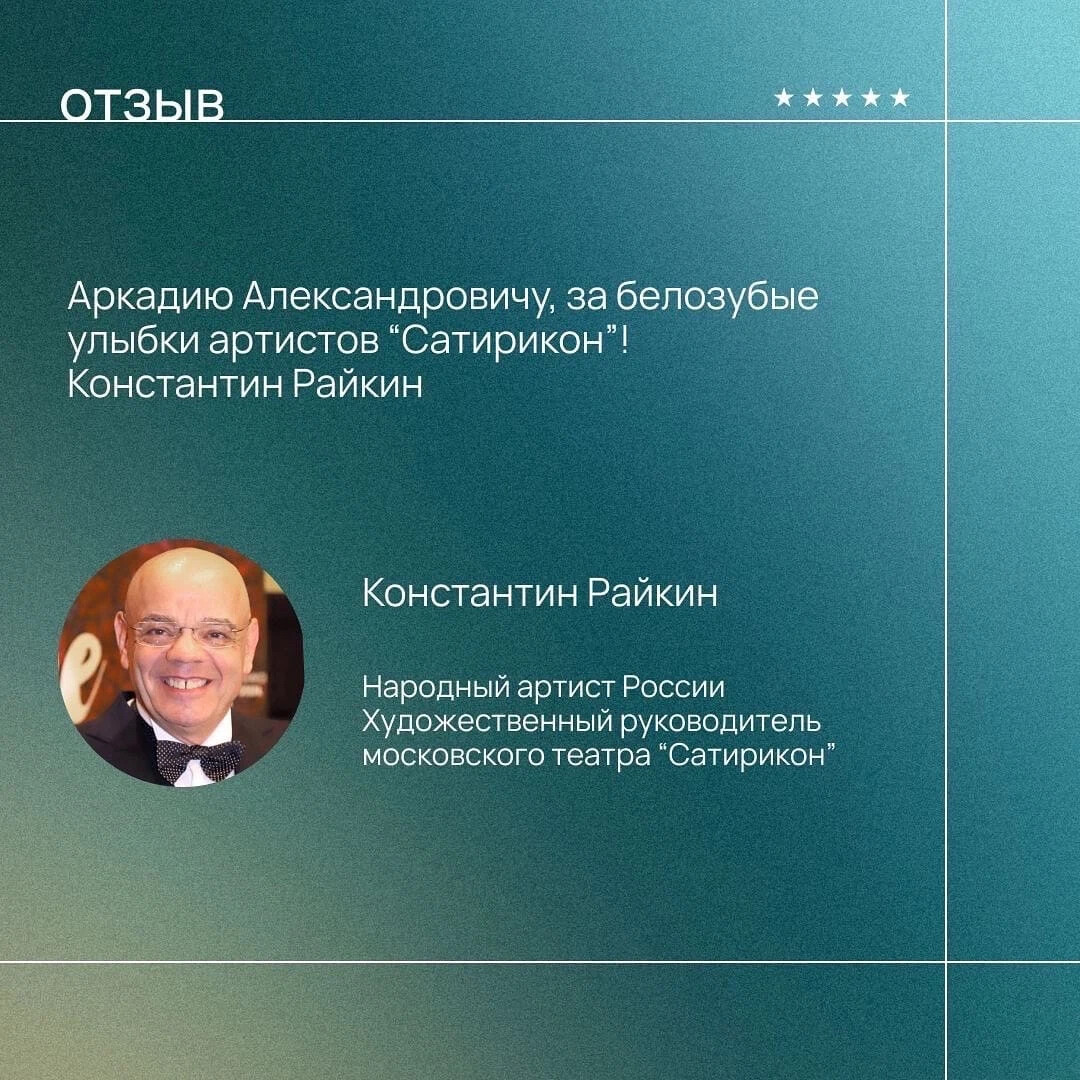 ОТЗЫВ

★★★★★

Аркадию Александровичу, за белозубые улыбки артистов “Сатирикон”!
Константин Райкин

Константин Райкин

Народный артист России
Художественный руководитель московского театра “Сатирикон”